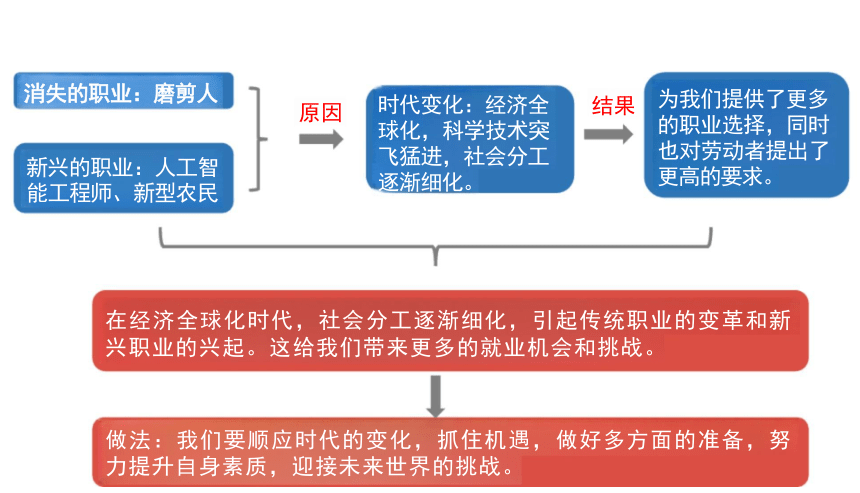 消失的职业：磨剪人

新兴的职业：人工智能工程师、新型农民

原因

时代变化：经济全球化，科学技术突飞猛进，社会分工逐渐细化。

结果

为我们提供了更多的职业选择，同时也对劳动者提出了更高的要求。

在经济全球化时代，社会分工逐渐细化，引起传统职业的变革和新兴职业的兴起。这给我们带来更多的就业机会和挑战。

做法：我们要顺应时代的变化，抓住机遇，做好多方面的准备，努力提升自身素质，迎接未来世界的挑战。